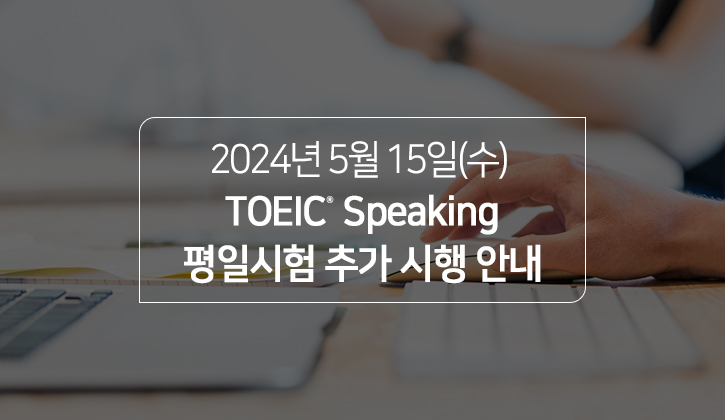 2024년 5월 15일(수)
TOEIC® Speaking
평일시험 추가 시행 안내